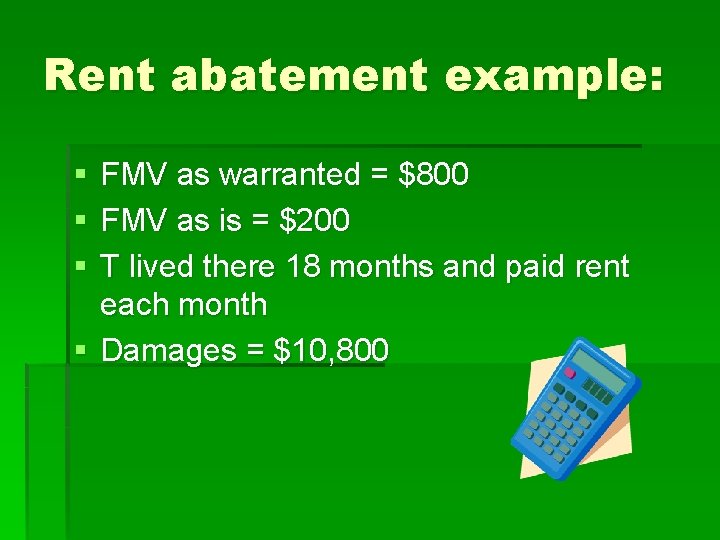 Rent abatement example:

- FMV as warranted = \$800
- FMV as is = \$200
- T lived there 18 months and paid rent each month
- Damages = \$10,800